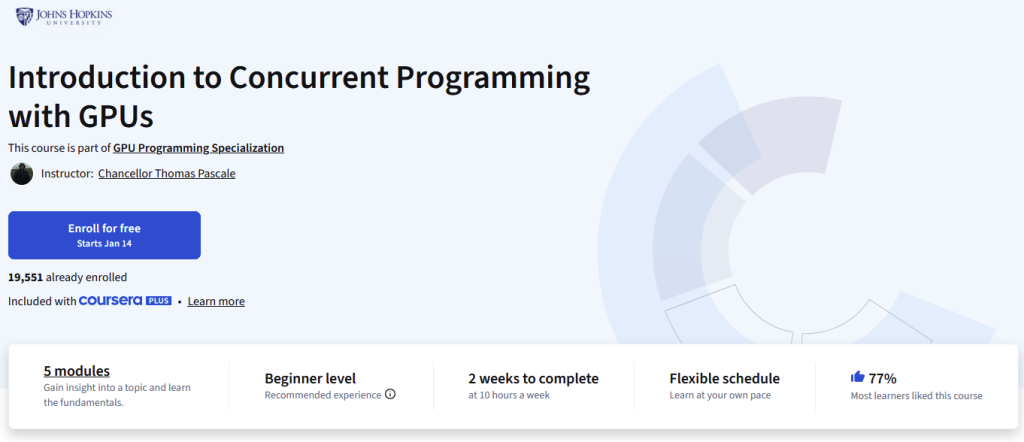 JOHNS HOPKINS
UNIVERSITY

Introduction to Concurrent Programming with GPUs

This course is part of GPU Programming Specialization

Instructor: Chancellor Thomas Pascale

Enroll for free
Starts Jan 14

19,551 already enrolled

Included with coursera PLUS • Learn more

5 modules
Gain insight into a topic and learn the fundamentals.

Beginner level
Recommended experience

2 weeks to complete
at 10 hours a week

Flexible schedule
Learn at your own pace

77%
Most learners liked this course